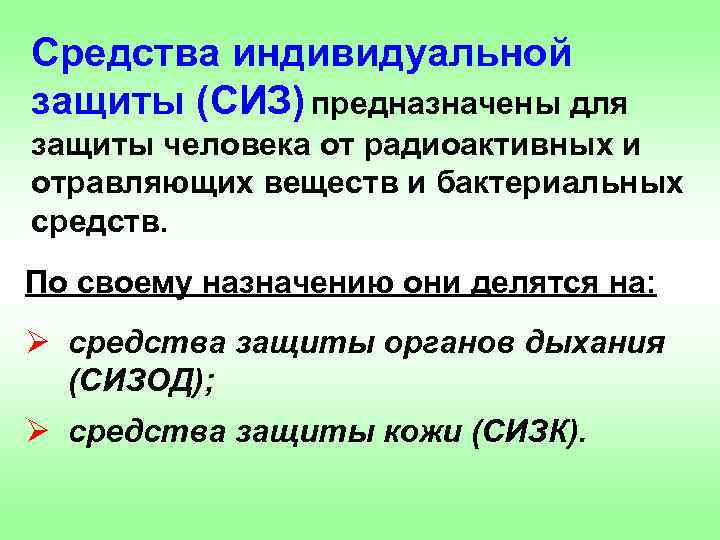 Средства индивидуальной защиты (СИЗ) предназначены для защиты человека от радиоактивных и отравляющих веществ и бактериальных средств.

По своему назначению они делятся на:

➢ средства защиты органов дыхания (СИЗОД);

➢ средства защиты кожи (СИЗК).